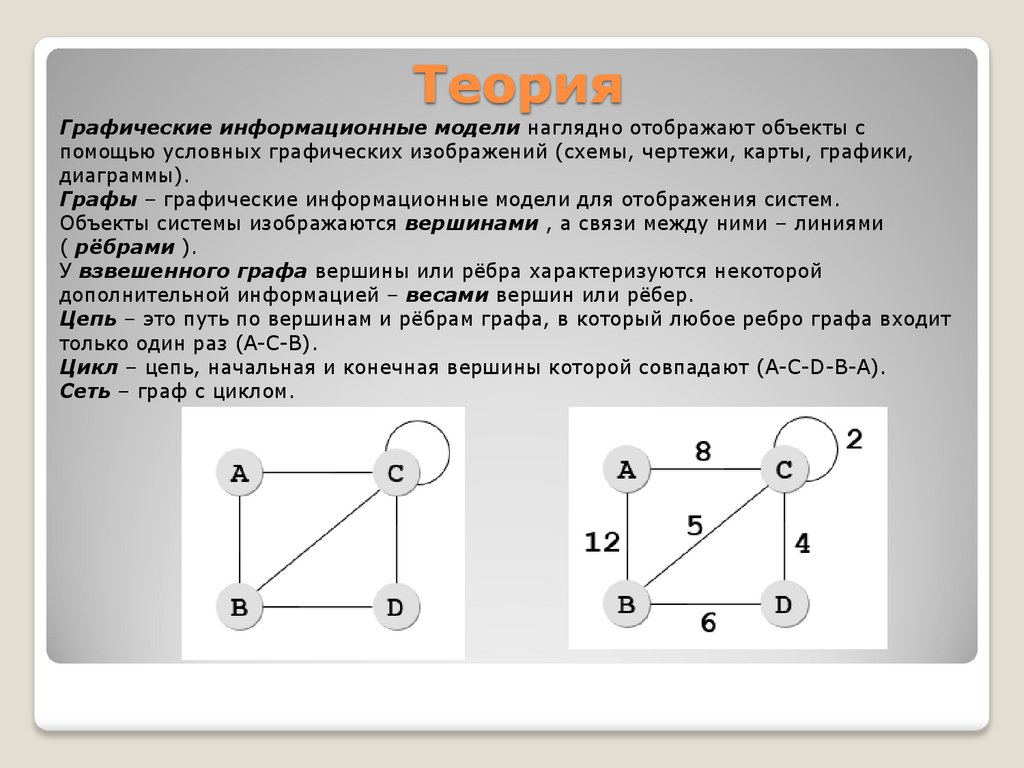 Теория

Графические информационные модели наглядно отображают объекты с помощью условных графических изображений (схемы, чертежи, карты, графики, диаграммы).
Графы – графические информационные модели для отображения систем. Объекты системы изображаются вершинами , а связи между ними – линиями ( рёбрами ).
У взвешенного графа вершины или рёбра характеризуются некоторой дополнительной информацией – весами вершин или рёбер.
Цепь – это путь по вершинам и рёбрам графа, в который любое ребро графа входит только один раз (A-C-B).
Цикл – цепь, начальная и конечная вершины которой совпадают (A-C-D-B-A).
Сеть – граф с циклом.

A C B D

A 8 C 2 12 5 4 B 6 D